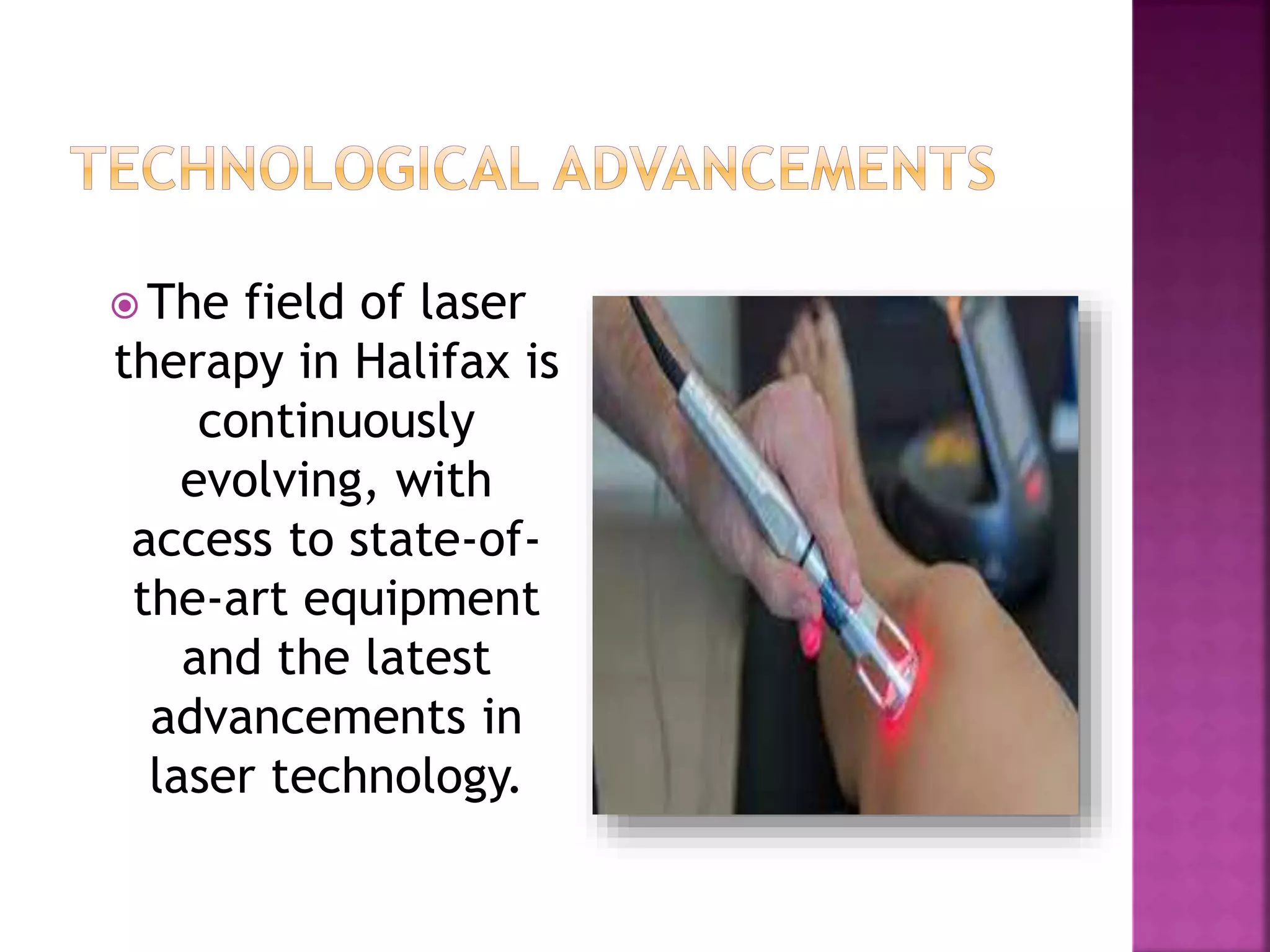 TECHNOLOGICAL ADVANCEMENTS

The field of laser therapy in Halifax is continuously evolving, with access to state-of-the-art equipment and the latest advancements in laser technology.